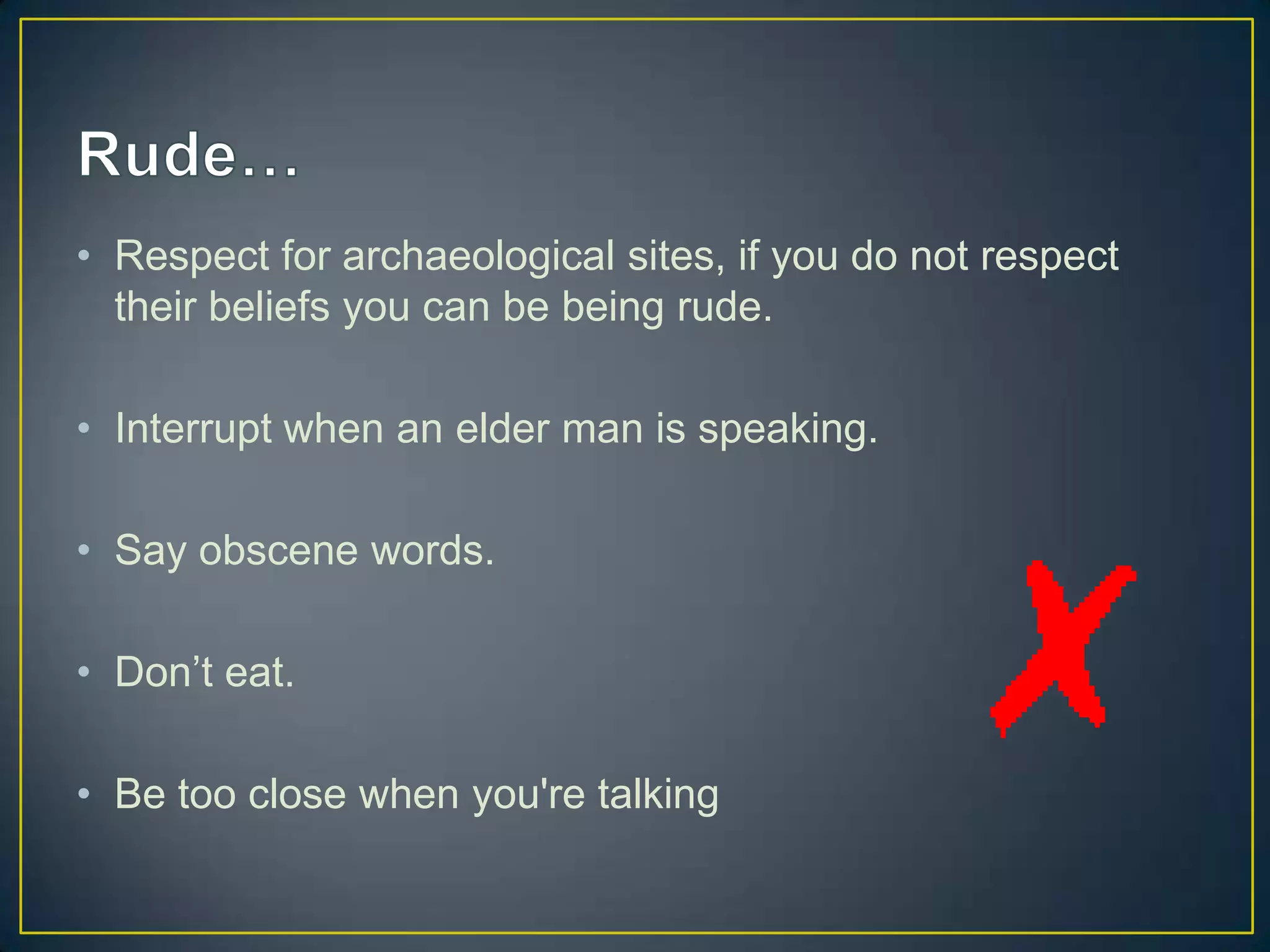 Rude…

• Respect for archaeological sites, if you do not respect their beliefs you can be being rude.

• Interrupt when an elder man is speaking.

• Say obscene words.

• Don’t eat.

• Be too close when you're talking